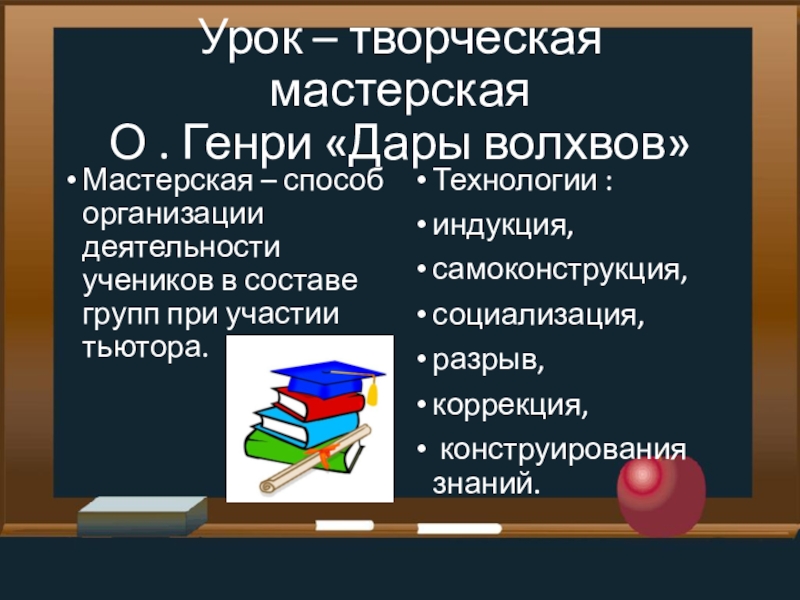 Урок – творческая мастерская
О . Генри «Дары волхвов»

• Мастерская – способ организации деятельности учеников в составе групп при участии тьютора.

• Технологии :
• индукция,
• самоконструкция,
• социализация,
• разрыв,
• коррекция,
• конструирования знаний.